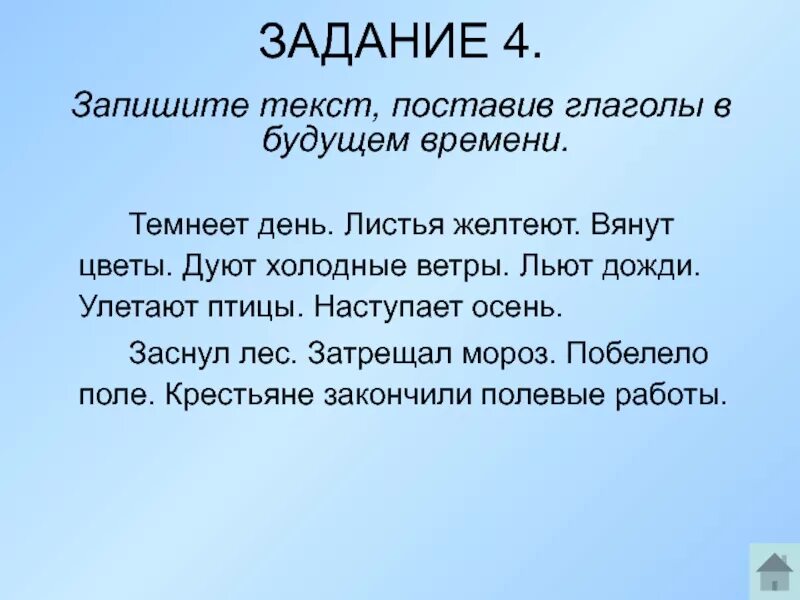 ЗАДАНИЕ 4.

Запишите текст, поставив глаголы в будущем времени.

Темнеет день. Листья желтеют. Вянут цветы. Дуют холодные ветры. Льют дожди. Улетают птицы. Наступает осень.

Заснул лес. Затрещал мороз. Побелело поле. Крестьяне закончили полевые работы.